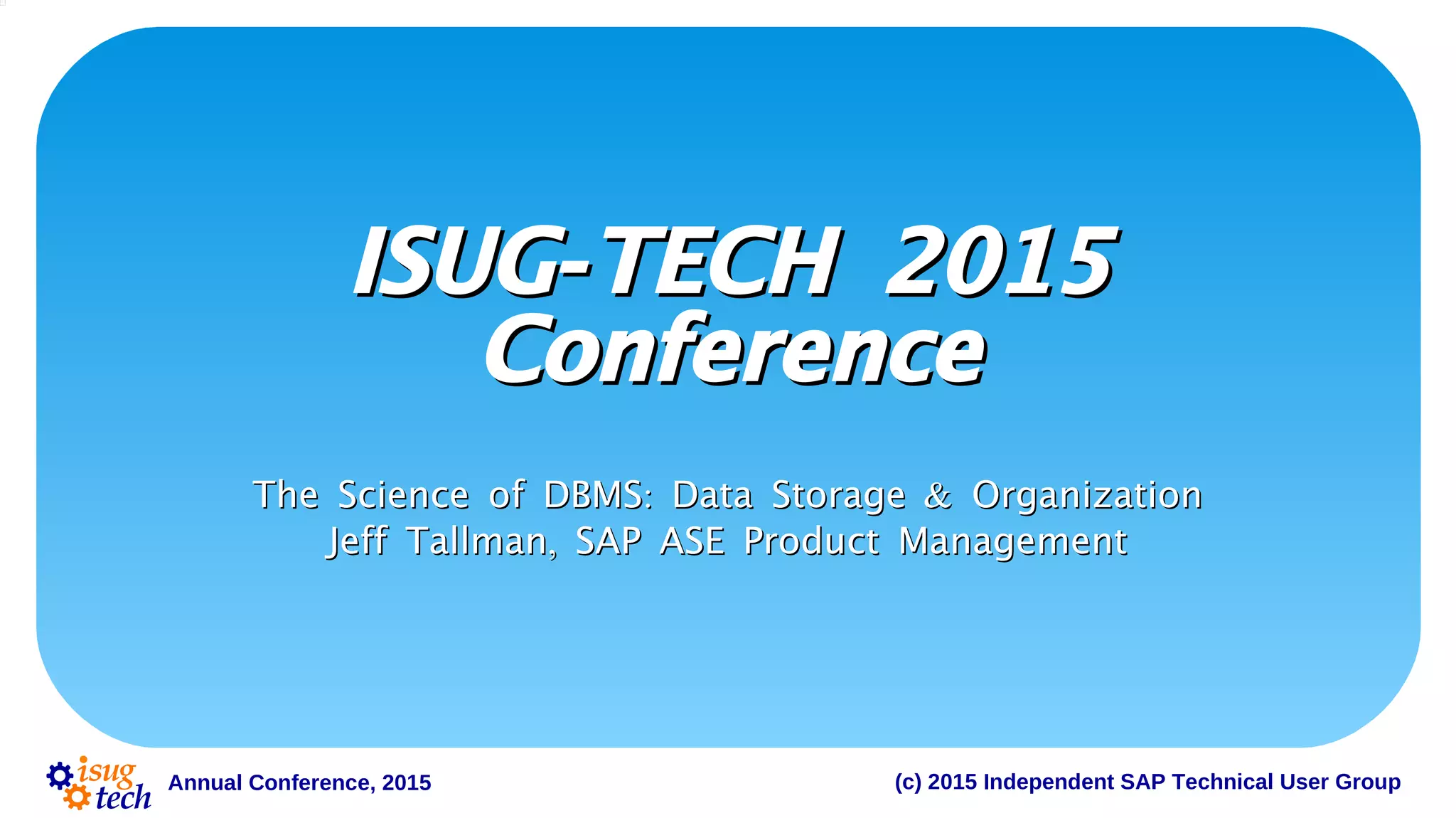 ISUG-TECH 2015
Conference

The Science of DBMS: Data Storage & Organization
Jeff Tallman, SAP ASE Product Management

isug tech

Annual Conference, 2015

(c) 2015 Independent SAP Technical User Group